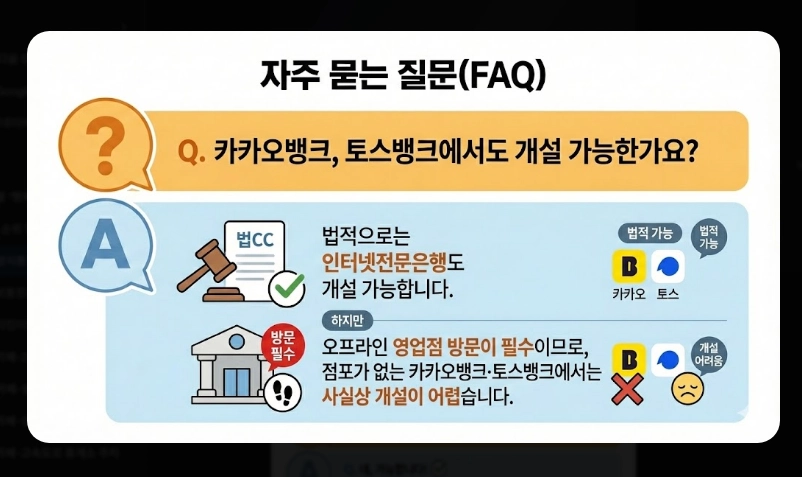 자주 묻는 질문(FAQ)

?

Q. 카카오뱅크, 토스뱅크에서도 개설 가능한가요?

A

법CC

법적으로는 인터넷전문은행도 개설 가능합니다.

법적 가능

법적 가능

B

카카오 토스

하지만

방문 필수

오프라인 영업점 방문이 필수이므로, 점포가 없는 카카오뱅크·토스뱅크에서는 사실상 개설이 어렵습니다.

B

개설 어려움